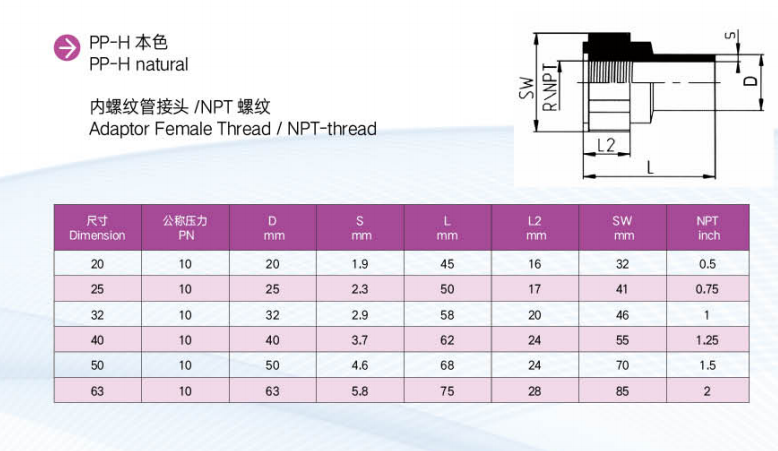 PP-H 本色
PP-H natural

内螺纹管接头 /NPT 螺纹
Adaptor Female Thread / NPT-thread

SW
R\NPT
s
D
L2
L

| 尺寸 Dimension | 公称压力 PN | D mm | S mm | L mm | L2 mm | SW mm | NPT inch |
|---|---|---|---|---|---|---|---|
| 20 | 10 | 20 | 1.9 | 45 | 16 | 32 | 0.5 |
| 25 | 10 | 25 | 2.3 | 50 | 17 | 41 | 0.75 |
| 32 | 10 | 32 | 2.9 | 58 | 20 | 46 | 1 |
| 40 | 10 | 40 | 3.7 | 62 | 24 | 55 | 1.25 |
| 50 | 10 | 50 | 4.6 | 68 | 24 | 70 | 1.5 |
| 63 | 10 | 63 | 5.8 | 75 | 28 | 85 | 2 |